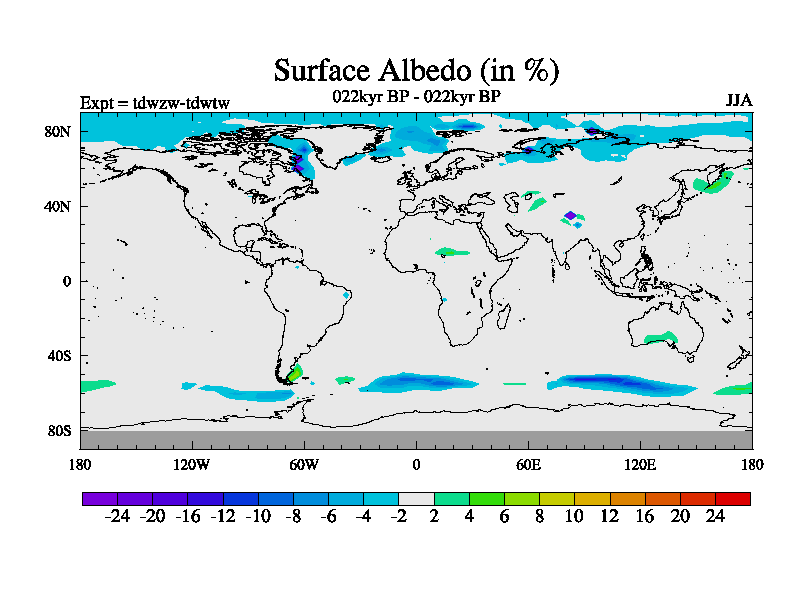 Surface Albedo (in %)

Expt = tdwzw-tdwtw

022kyr BP - 022kyr BP

JJA

80N
40N
0
40S
80S

180 120W 60W 0 60E 120E 180

-24 -20 -16 -12 -10 -8 -6 -4 -2 2 4 6 8 10 12 16 20 24